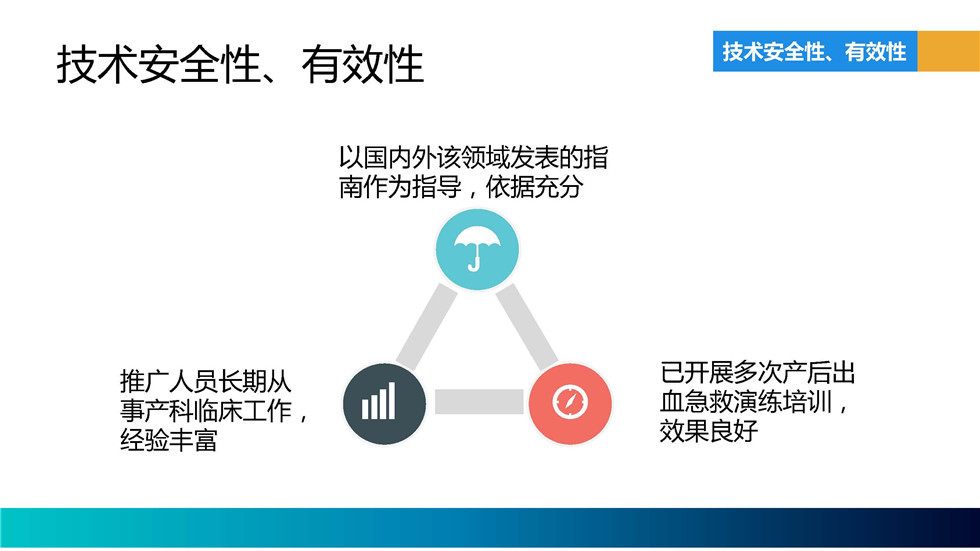 技术安全性、有效性

技术安全性、有效性

以国内外该领域发表的指南作为指导，依据充分

推广人员长期从事产科临床工作，经验丰富

已开展多次产后出血急救演练培训，效果良好